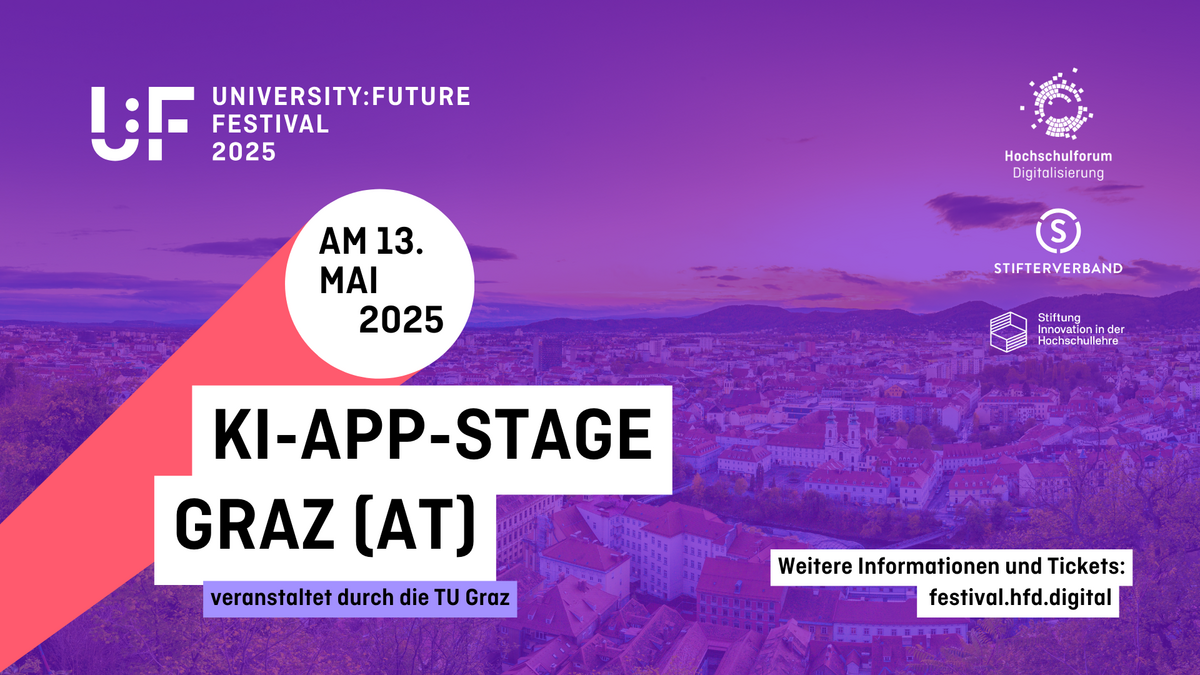 U:F UNIVERSITY:FUTURE FESTIVAL 2025

Hochschulforum Digitalisierung

STIFTERVERBAND

Stiftung Innovation in der Hochschullehre

AM 13. MAI 2025

KI-APP-STAGE GRAZ (AT)

veranstaltet durch die TU Graz

Weitere Informationen und Tickets: festival.hfd.digital